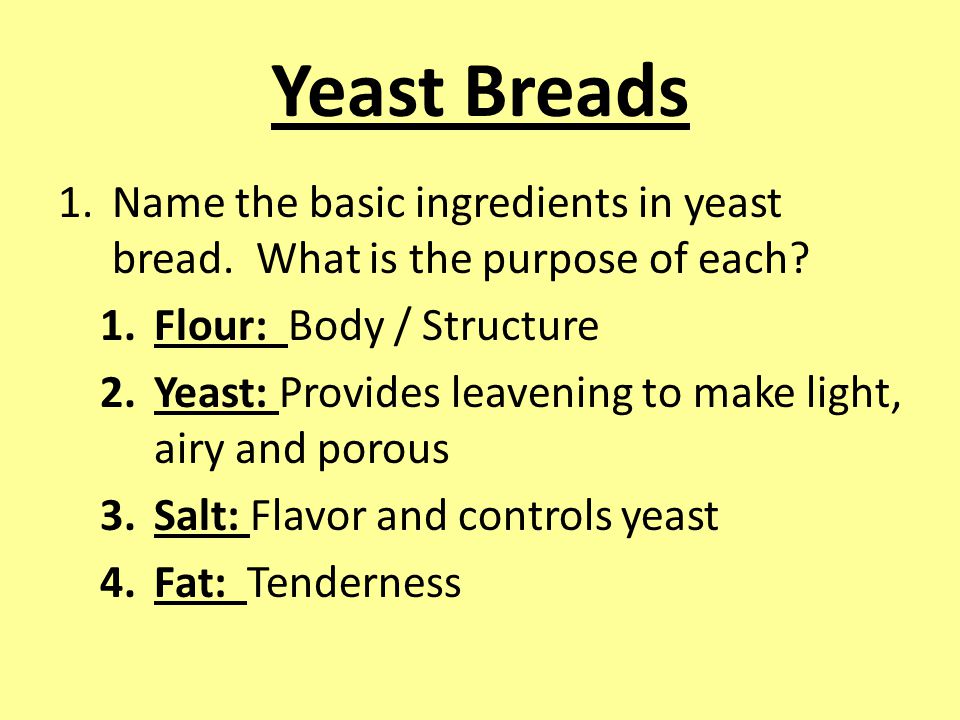 Yeast Breads

1. Name the basic ingredients in yeast bread. What is the purpose of each?

1. Flour: Body / Structure
2. Yeast: Provides leavening to make light, airy and porous
3. Salt: Flavor and controls yeast
4. Fat: Tenderness